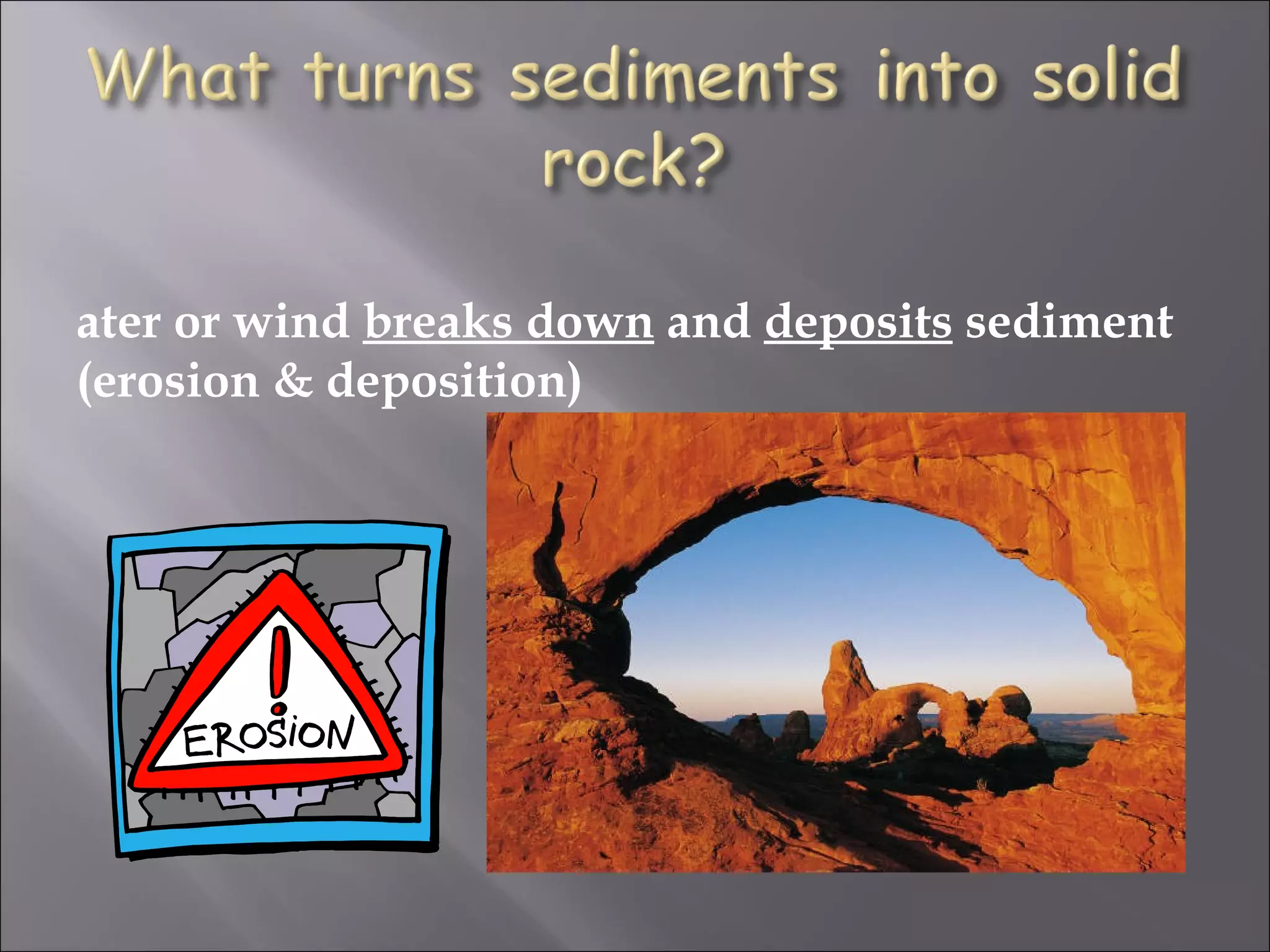 What turns sediments into solid rock?

ater or wind breaks down and deposits sediment (erosion & deposition)

!
EROSION